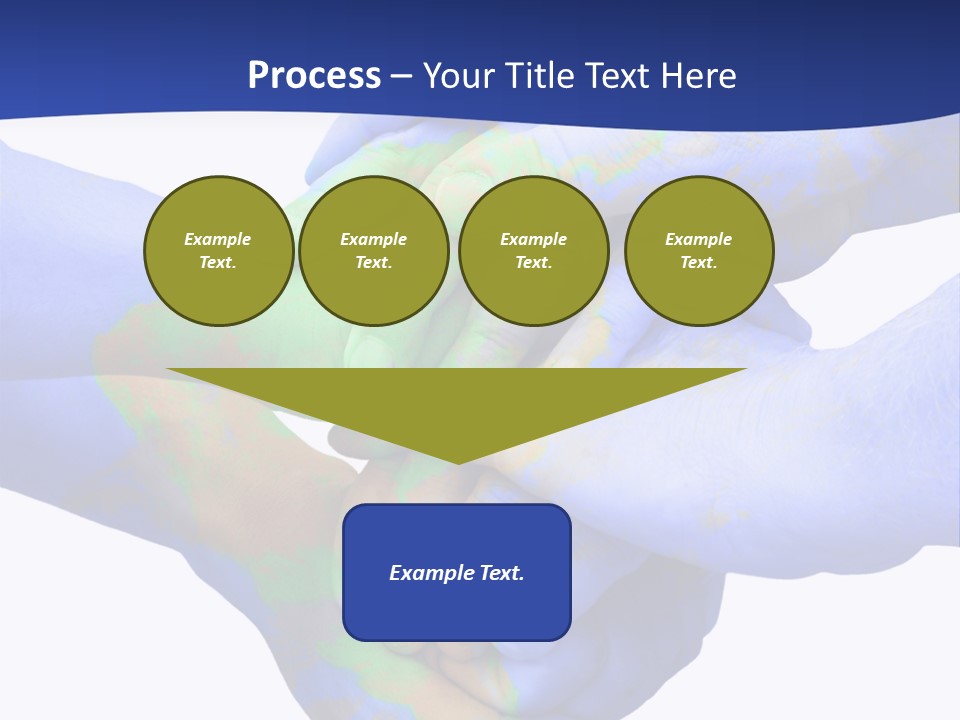 Process – Your Title Text Here

Example Text.

Example Text.

Example Text.

Example Text.

Example Text.